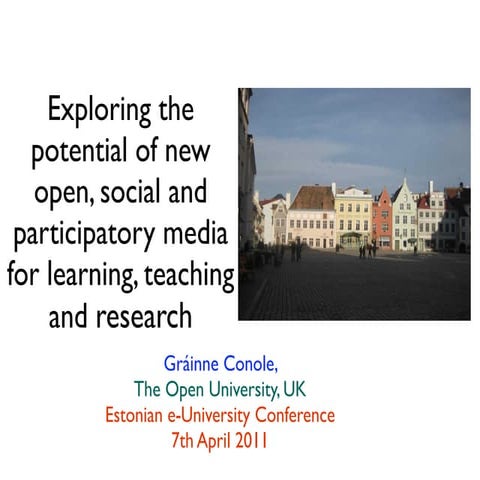 Exploring the potential of new open, social and participatory media for learning, teaching and research

Gráinne Conole,
The Open University, UK
Estonian e-University Conference
7th April 2011